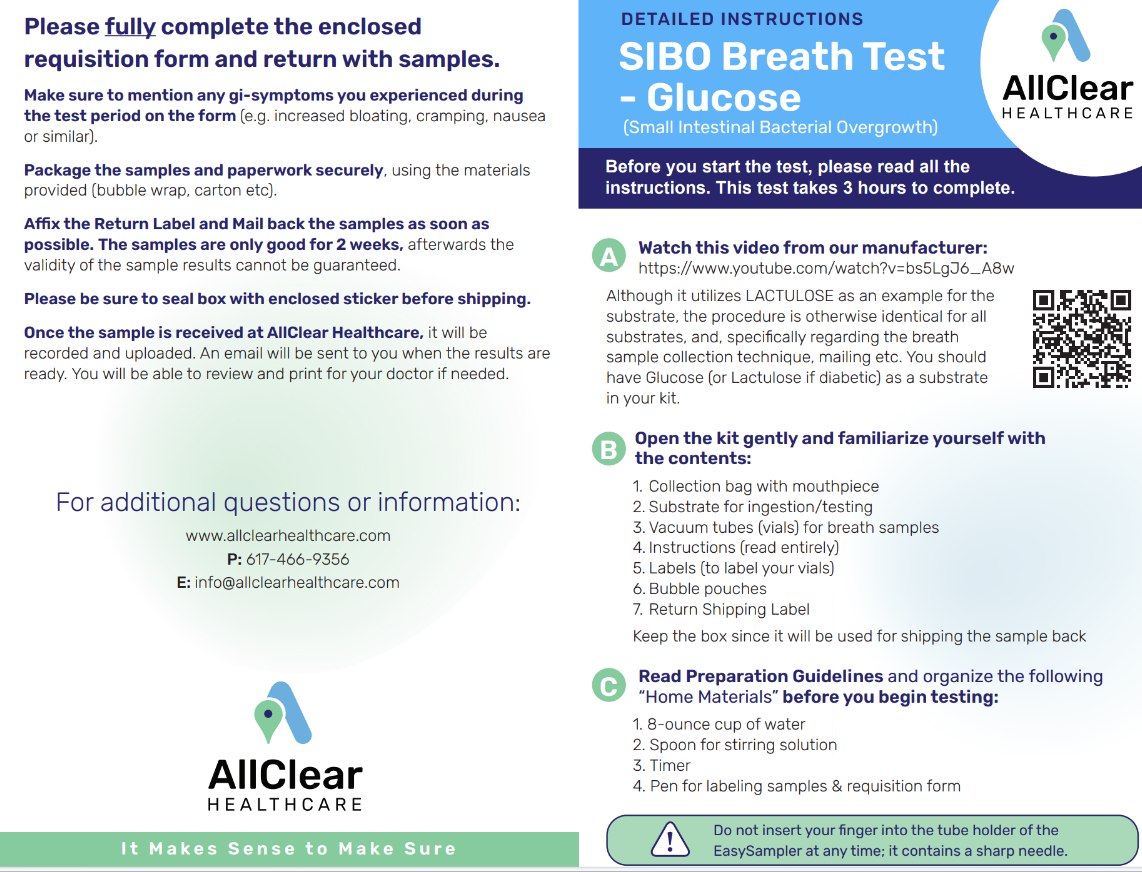 Please fully complete the enclosed requisition form and return with samples.

Make sure to mention any gi-symptoms you experienced during the test period on the form (e.g. increased bloating, cramping, nausea or similar).

Package the samples and paperwork securely, using the materials provided (bubble wrap, carton etc).

Affix the Return Label and Mail back the samples as soon as possible. The samples are only good for 2 weeks, afterwards the validity of the sample results cannot be guaranteed.

Please be sure to seal box with enclosed sticker before shipping.

Once the sample is received at AllClear Healthcare, it will be recorded and uploaded. An email will be sent to you when the results are ready. You will be able to review and print for your doctor if needed.

For additional questions or information:

www.allclearhealthcare.com
P: 617-466-9356
E: info@allclearhealthcare.com

AllClear
HEALTHCARE

It Makes Sense to Make Sure

DETAILED INSTRUCTIONS
SIBO Breath Test - Glucose
(Small Intestinal Bacterial Overgrowth)

AllClear
HEALTHCARE

Before you start the test, please read all the instructions. This test takes 3 hours to complete.

A Watch this video from our manufacturer:
https://www.youtube.com/watch?v=bs5LgJ6_A8w

Although it utilizes LACTULOSE as an example for the substrate, the procedure is otherwise identical for all substrates, and, specifically regarding the breath sample collection technique, mailing etc. You should have Glucose (or Lactulose if diabetic) as a substrate in your kit.

B Open the kit gently and familiarize yourself with the contents:

1. Collection bag with mouthpiece
2. Substrate for ingestion/testing
3. Vacuum tubes (vials) for breath samples
4. Instructions (read entirely)
5. Labels (to label your vials)
6. Bubble pouches
7. Return Shipping Label

Keep the box since it will be used for shipping the sample back

C Read Preparation Guidelines and organize the following "Home Materials" before you begin testing:

1. 8-ounce cup of water
2. Spoon for stirring solution
3. Timer
4. Pen for labeling samples & requisition form

Do not insert your finger into the tube holder of the EasySampler at any time; it contains a sharp needle.